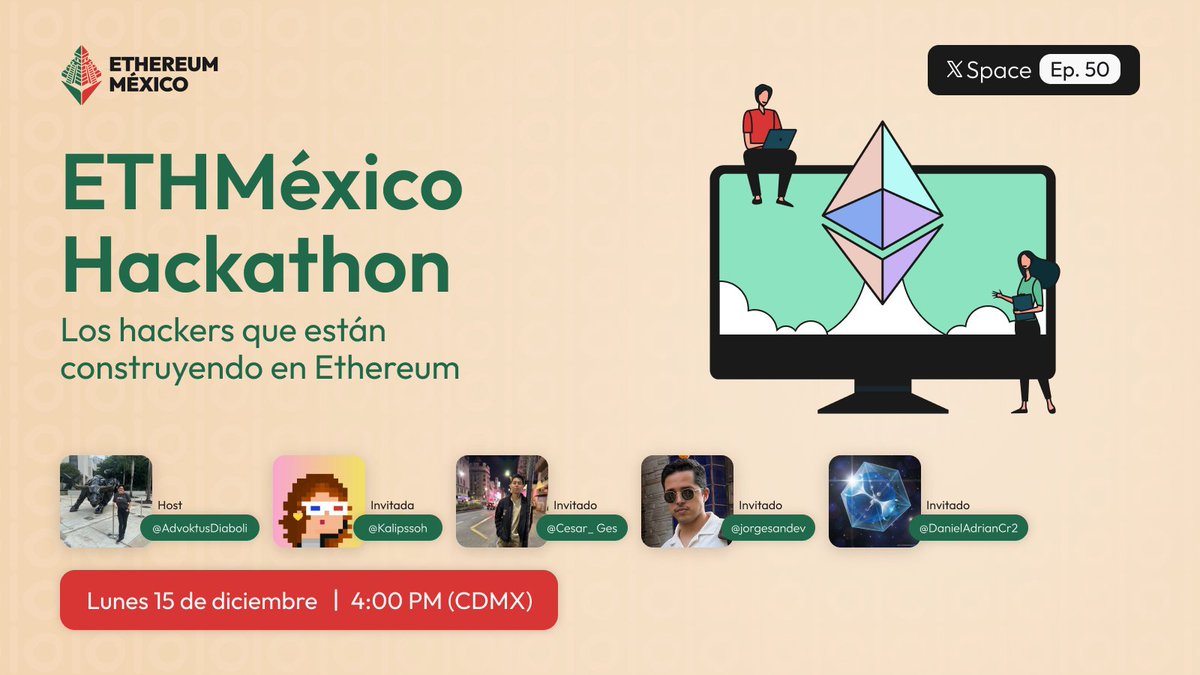 ETHEREUM MÉXICO

𝕏 Space Ep. 50

ETHMéxico Hackathon

Los hackers que están construyendo en Ethereum

Host
@AdvoktusDiaboli

Invitada
@Kalipssoh

Invitado
@Cesar_ Ges

Invitado
@jorgesandev

Invitado
@DanielAdrianCr2

Lunes 15 de diciembre | 4:00 PM (CDMX)